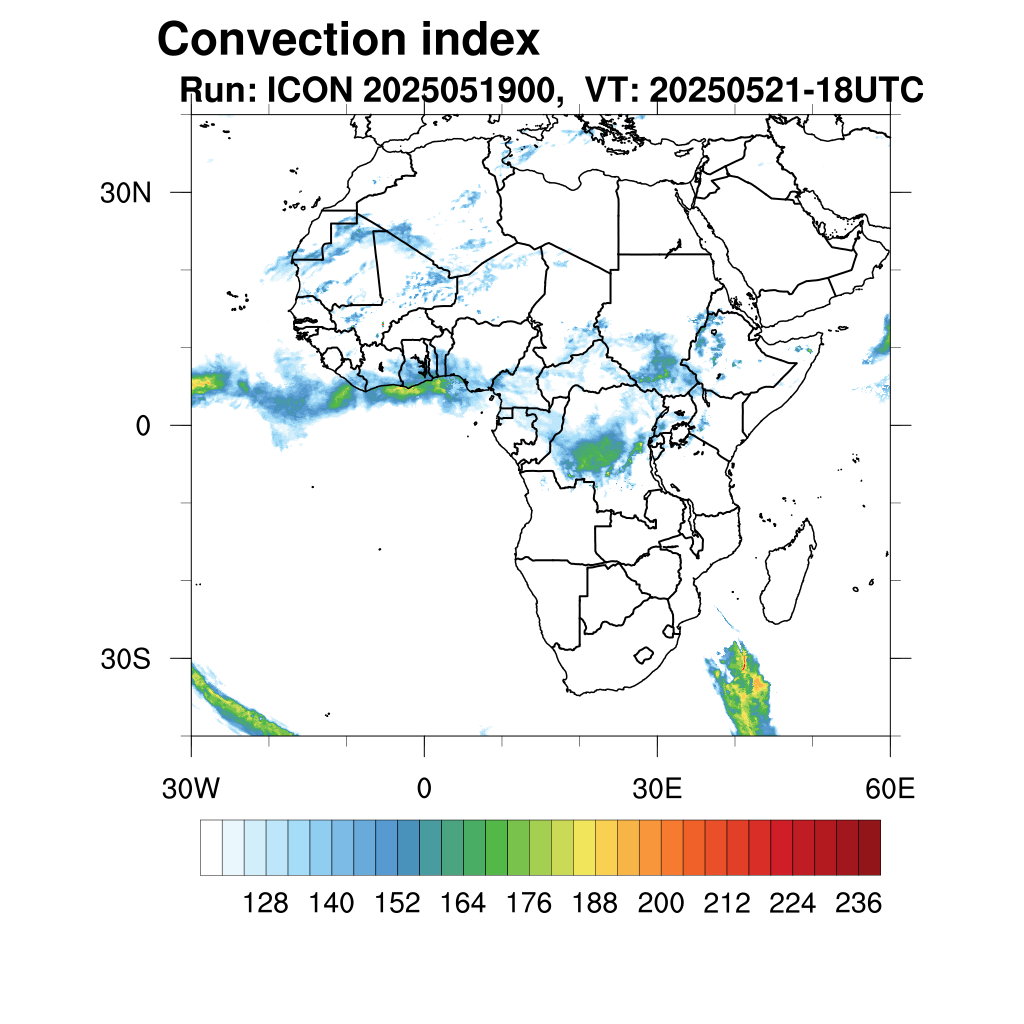 Convection index
Run: ICON 2025051900, VT: 20250521-18UTC

30N
0
30S
30W
0
30E
60E

128 140 152 164 176 188 200 212 224 236